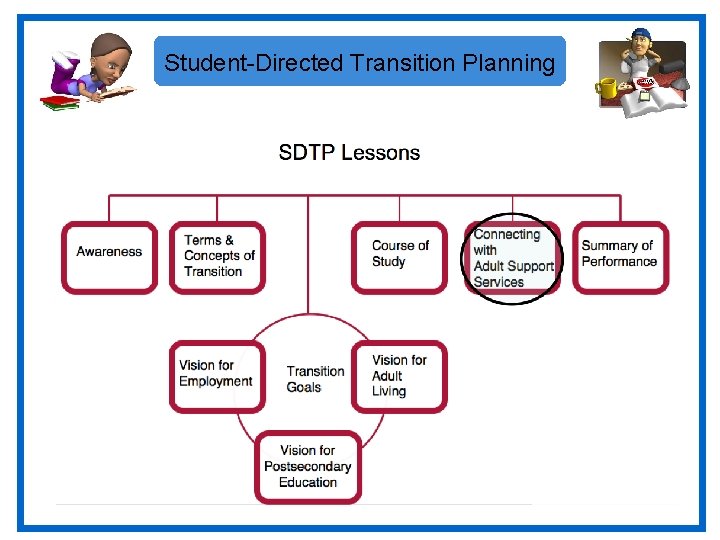 Student-Directed Transition Planning

SDTP Lessons

Awareness

Terms & Concepts of Transition

Course of Study

Connecting with Adult Support Services

Summary of Performance

Vision for Employment

Transition Goals

Vision for Adult Living

Vision for Postsecondary Education